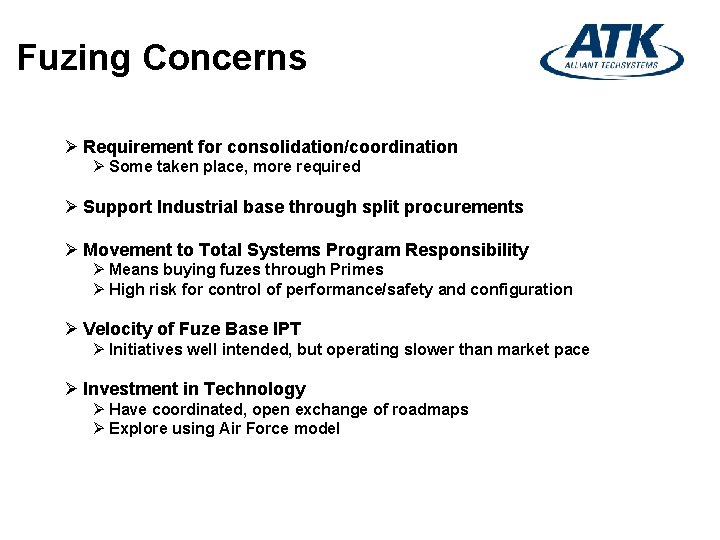 Fuzing Concerns

ATK
ALLIANT TECHSYSTEMS

➢ Requirement for consolidation/coordination
➢ Some taken place, more required

➢ Support Industrial base through split procurements

➢ Movement to Total Systems Program Responsibility
➢ Means buying fuzes through Primes
➢ High risk for control of performance/safety and configuration

➢ Velocity of Fuze Base IPT
➢ Initiatives well intended, but operating slower than market pace

➢ Investment in Technology
➢ Have coordinated, open exchange of roadmaps
➢ Explore using Air Force model